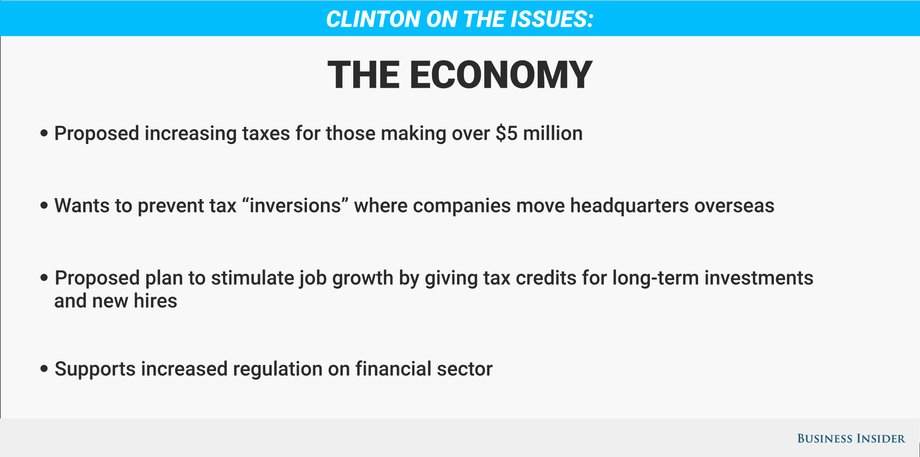 CLINTON ON THE ISSUES:

THE ECONOMY

• Proposed increasing taxes for those making over \$5 million

• Wants to prevent tax “inversions” where companies move headquarters overseas

• Proposed plan to stimulate job growth by giving tax credits for long-term investments and new hires

• Supports increased regulation on financial sector

BUSINESS INSIDER